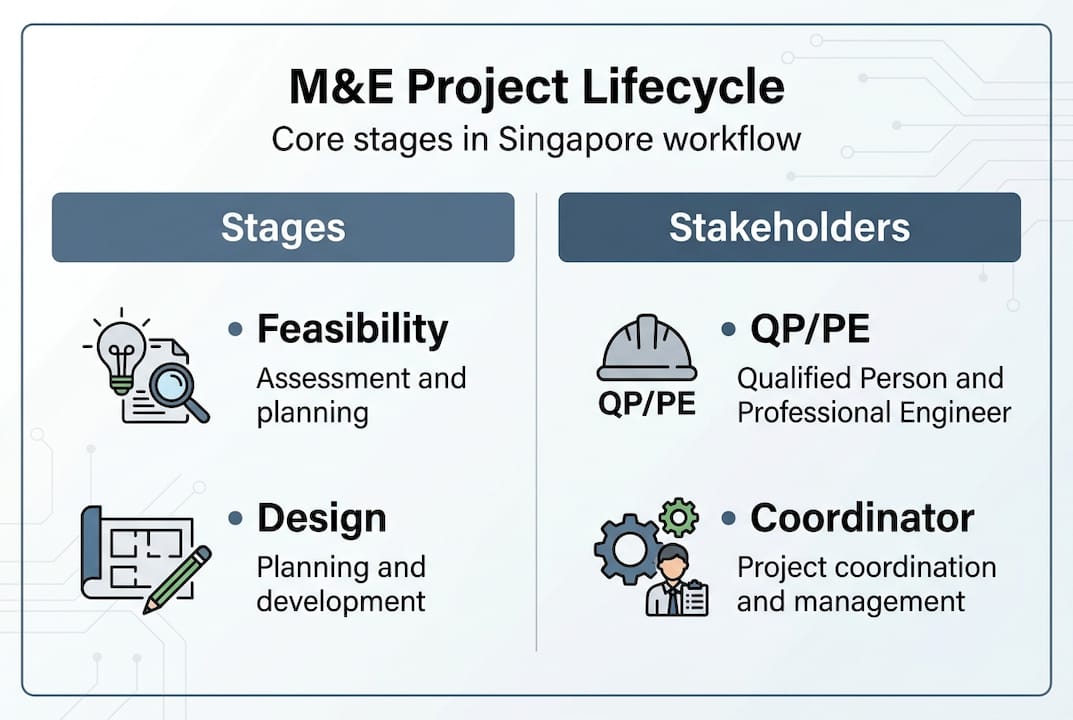 M&E Project Lifecycle
Core stages in Singapore workflow

Stages

• Feasibility
Assessment and planning

• Design
Planning and development

Stakeholders

QP/PE

• QP/PE
Qualified Person and Professional Engineer

• Coordinator
Project coordination and management